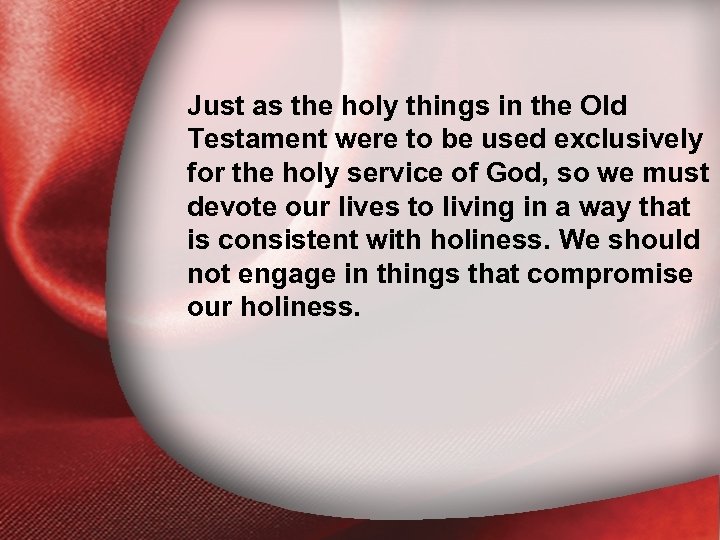 Just as the holy things in the Old Testament were to be used exclusively for the holy service of God, so we must devote our lives to living in a way that is consistent with holiness. We should not engage in things that compromise our holiness.